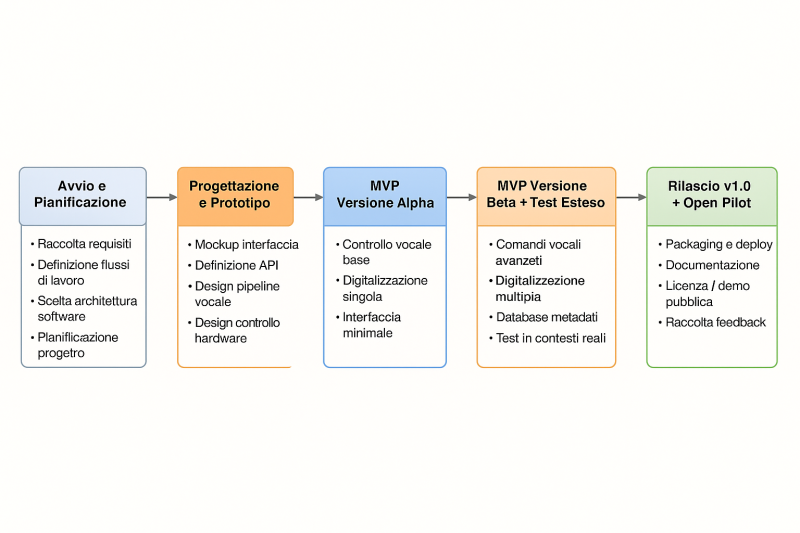 Avvio e Pianificazione

• Raccolta requisiti
• Definizione flussi di lavoro
• Scelta architettura software
• Planificazione progetro

Progettazione e Prototipo

• Mockup interfaccia
• Definizione API
• Design pipeline vocale
• Design controllo hardware

MVP Versione Alpha

• Controllo vocale base
• Digitalizzazione singola
• Interfaccia minimale

MVP Versione Beta + Test Esteso

• Comandi vocali avanzeti
• Digitalizzezione multipia
• Database metadati
• Test in contesti reali

Rilascio v1.0 + Open Pilot

• Packaging e deploy
• Documentazione
• Licenza / demo pubblica
• Raccolta feedback